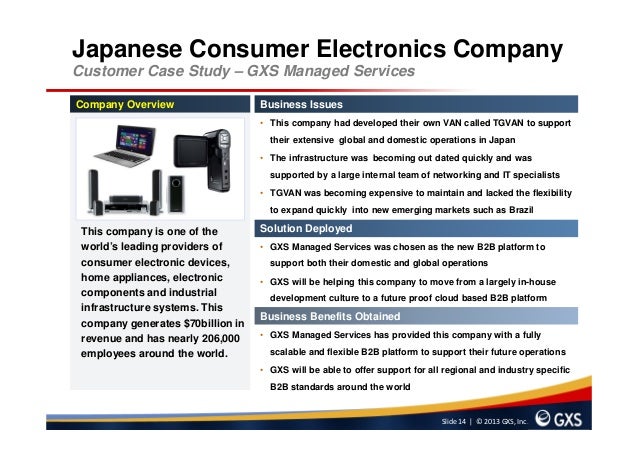 Japanese Consumer Electronics Company
Customer Case Study – GXS Managed Services

Company Overview

This company is one of the world's leading providers of consumer electronic devices, home appliances, electronic components and industrial infrastructure systems. This company generates $70billion in revenue and has nearly 206,000 employees around the world.

Business Issues

• This company had developed their own VAN called TGVAN to support their extensive global and domestic operations in Japan
• The infrastructure was becoming out dated quickly and was supported by a large internal team of networking and IT specialists
• TGVAN was becoming expensive to maintain and lacked the flexibility to expand quickly into new emerging markets such as Brazil

Solution Deployed

• GXS Managed Services was chosen as the new B2B platform to support both their domestic and global operations
• GXS will be helping this company to move from a largely in-house development culture to a future proof cloud based B2B platform

Business Benefits Obtained

• GXS Managed Services has provided this company with a fully scalable and flexible B2B platform to support their future operations
• GXS will be able to offer support for all regional and industry specific B2B standards around the world

Slide 14 | © 2013 GXS, Inc. GXS